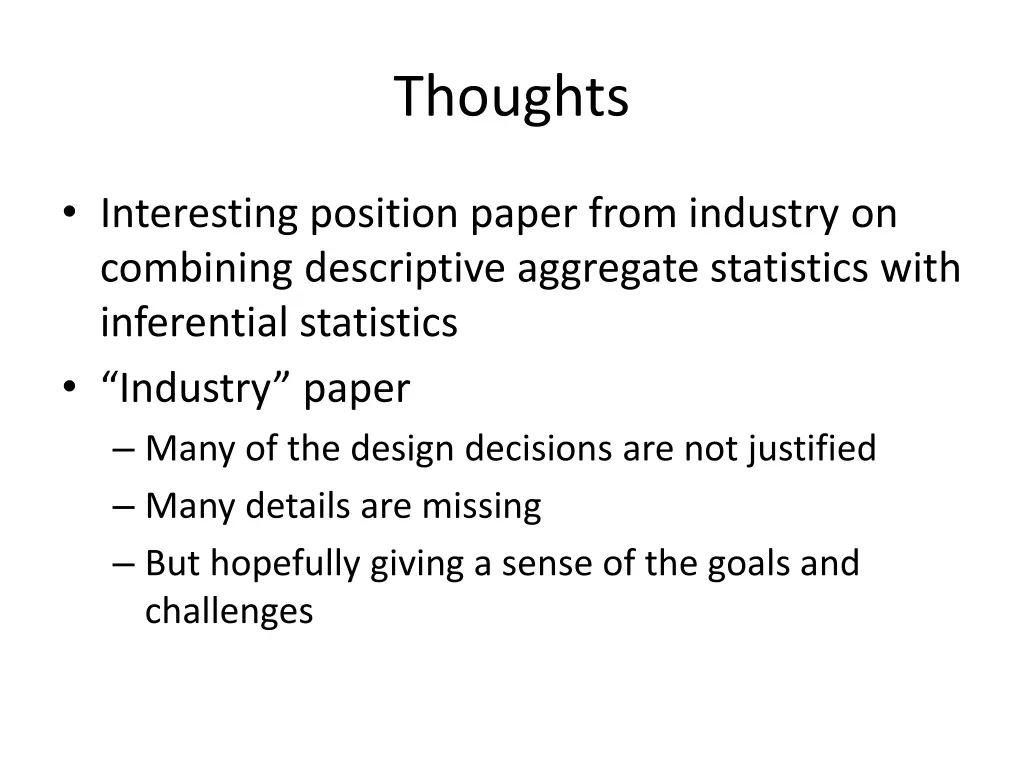 Thoughts

• Interesting position paper from industry on combining descriptive aggregate statistics with inferential statistics
• “Industry” paper
– Many of the design decisions are not justified
– Many details are missing
– But hopefully giving a sense of the goals and challenges